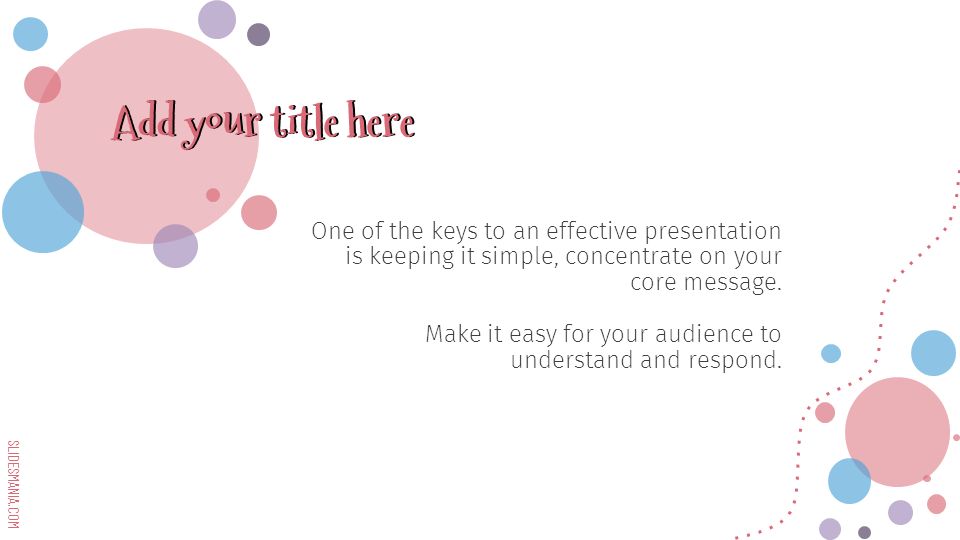 Add your title here

One of the keys to an effective presentation is keeping it simple, concentrate on your core message.

Make it easy for your audience to understand and respond.

SLIDESMANIA.COM